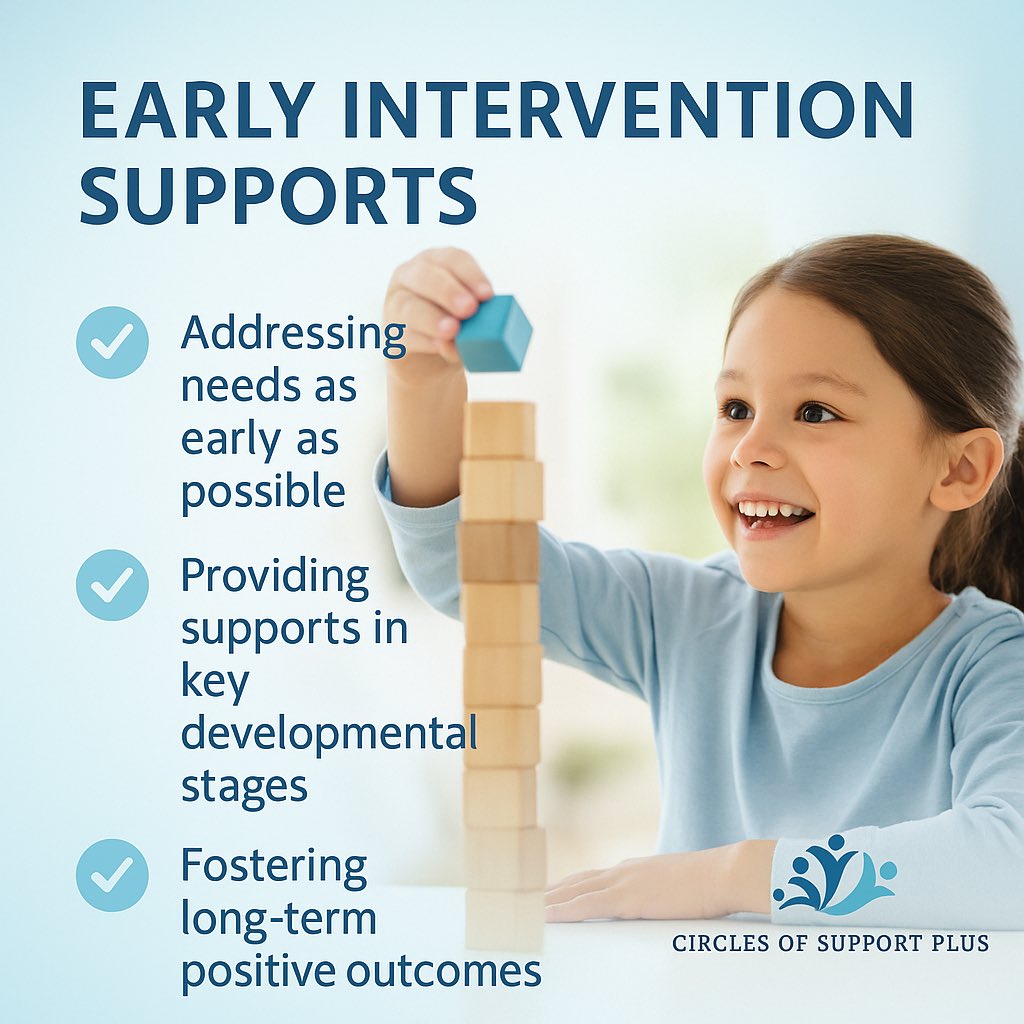 EARLY INTERVENTION SUPPORTS

Addressing needs as early as possible

Providing supports in key developmental stages

Fostering long-term positive outcomes

CIRCLES OF SUPPORT PLUS